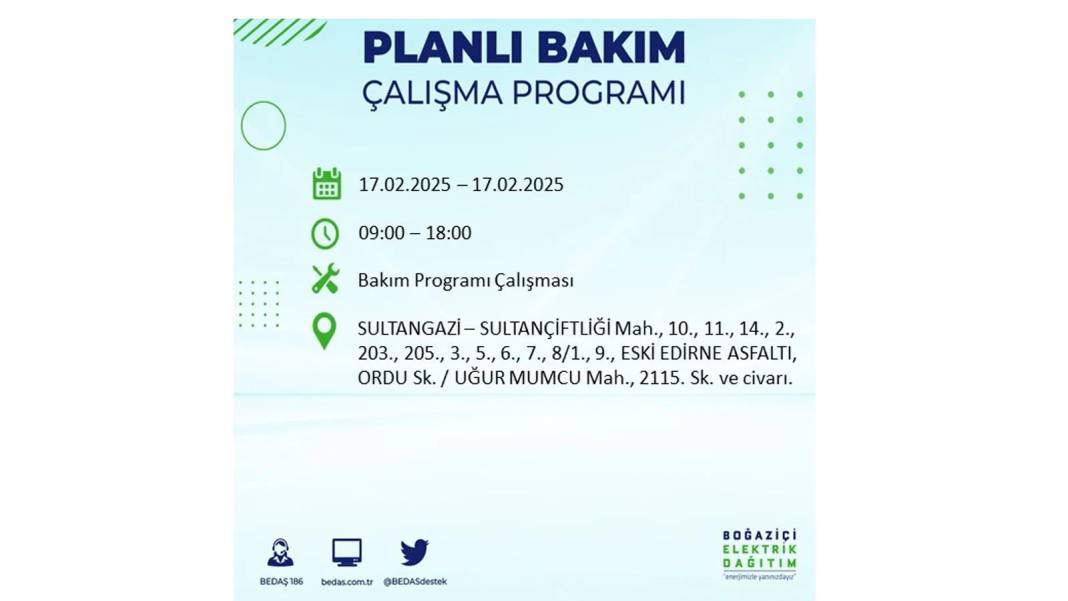 PLANLI BAKIM
ÇALIŞMA PROGRAMI

17.02.2025 – 17.02.2025

09:00 – 18:00

Bakım Programı Çalışması

SULTANGAZİ – SULTANÇİFTLİĞİ Mah., 10., 11., 14., 2., 203., 205., 3., 5., 6., 7., 8/1., 9., ESKİ EDİRNE ASFALTI, ORDU Sk. / UĞUR MUMCU Mah., 2115. Sk. ve civarı.

BEDAŞ 186
bedas.com.tr
@BEDASdestek

BOĞAZİÇİ ELEKTRİK DAĞITIM
"enerjimizle yanınızdayız"